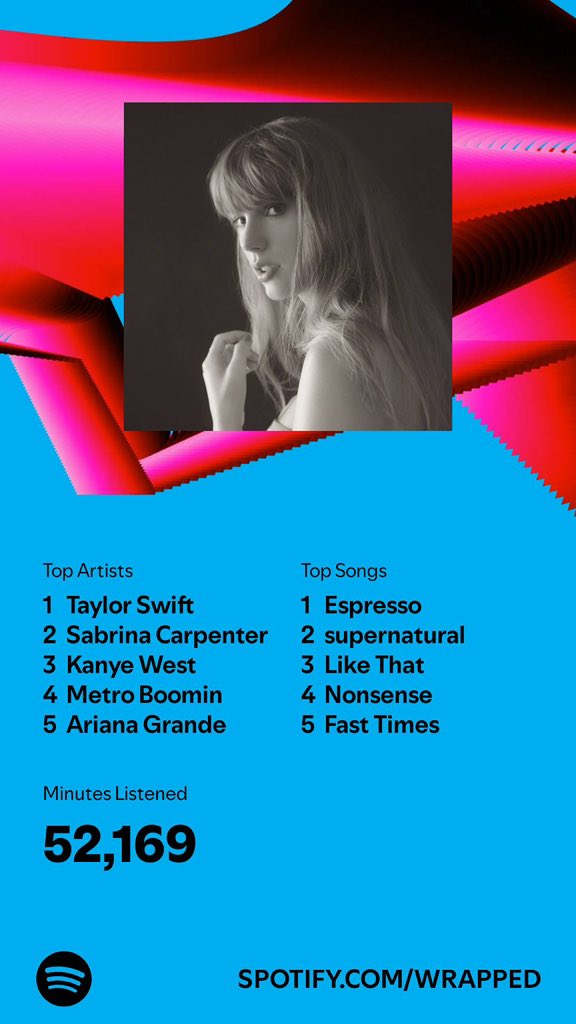 Top Artists
1 Taylor Swift
2 Sabrina Carpenter
3 Kanye West
4 Metro Boomin
5 Ariana Grande

Top Songs
1 Espresso
2 supernatural
3 Like That
4 Nonsense
5 Fast Times

Minutes Listened
52,169

SPOTIFY.COM/WRAPPED